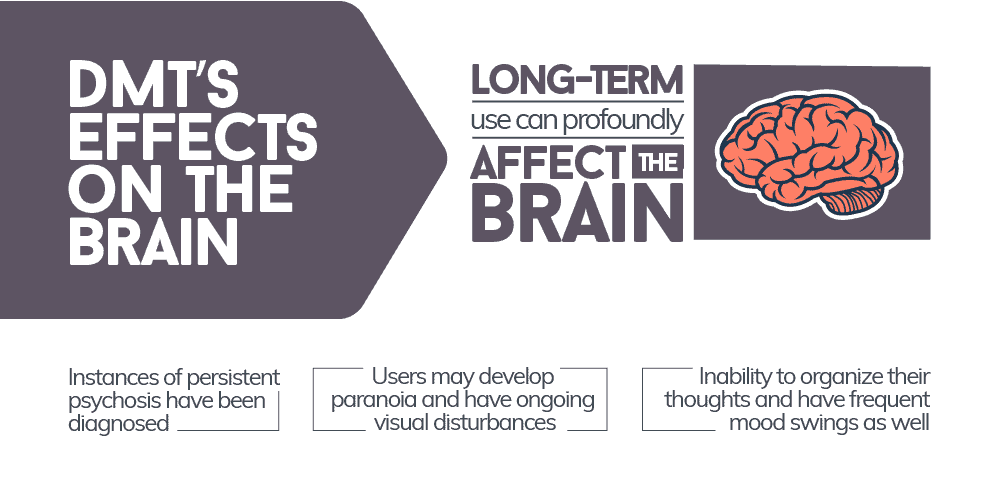 DMT'S EFFECTS ON THE BRAIN

LONG-TERM use can profoundly AFFECT THE BRAIN

Instances of persistent psychosis have been diagnosed

Users may develop paranoia and have ongoing visual disturbances

Inability to organize their thoughts and have frequent mood swings as well